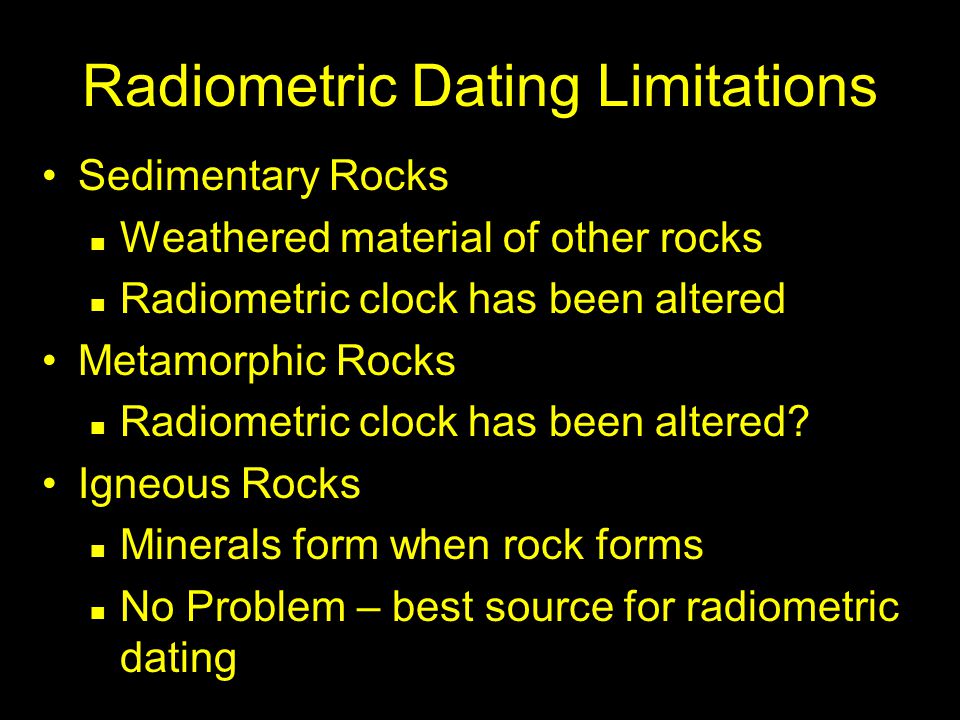 Radiometric Dating Limitations

• Sedimentary Rocks
▪ Weathered material of other rocks
▪ Radiometric clock has been altered
• Metamorphic Rocks
▪ Radiometric clock has been altered?
• Igneous Rocks
▪ Minerals form when rock forms
▪ No Problem – best source for radiometric dating